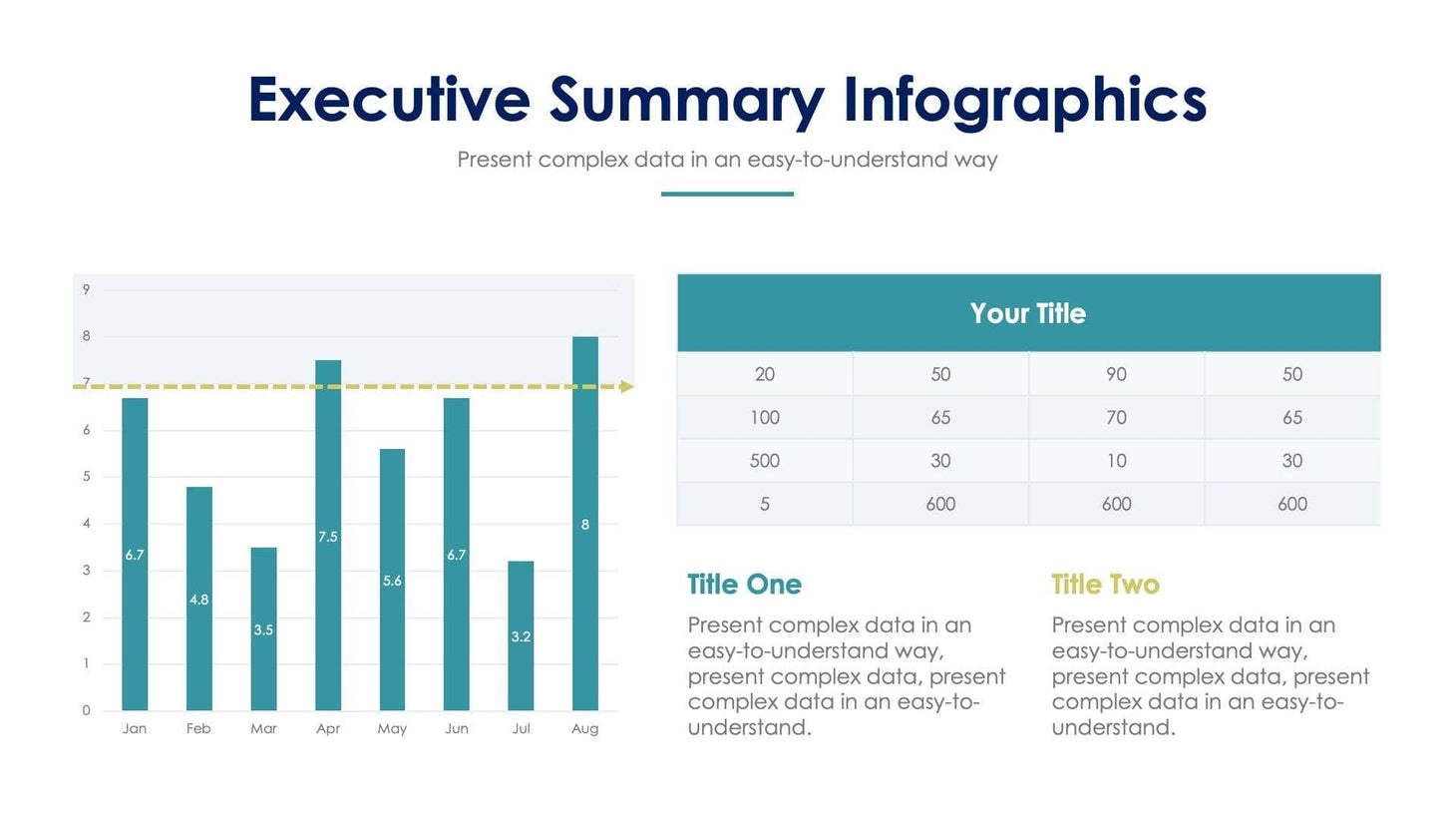 Executive Summary Infographics

Present complex data in an easy-to-understand way

9
8
7
6
5
4
3
2
1
0

6.7
4.8
3.5
7.5
5.6
6.7
3.2
8

Jan Feb Mar Apr May Jun Jul Aug

| Your Title | | | |
|---|---|---|---|
| 20 | 50 | 90 | 50 |
| 100 | 65 | 70 | 65 |
| 500 | 30 | 10 | 30 |
| 5 | 600 | 600 | 600 |

Title One

Present complex data in an easy-to-understand way, present complex data, present complex data in an easy-to-understand.

Title Two

Present complex data in an easy-to-understand way, present complex data, present complex data in an easy-to-understand.